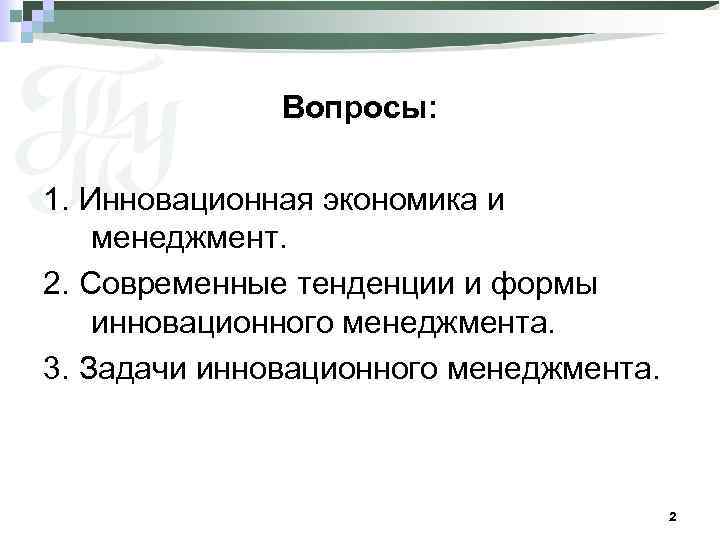 Вопросы:

1. Инновационная экономика и менеджмент.

2. Современные тенденции и формы инновационного менеджмента.

3. Задачи инновационного менеджмента.

2